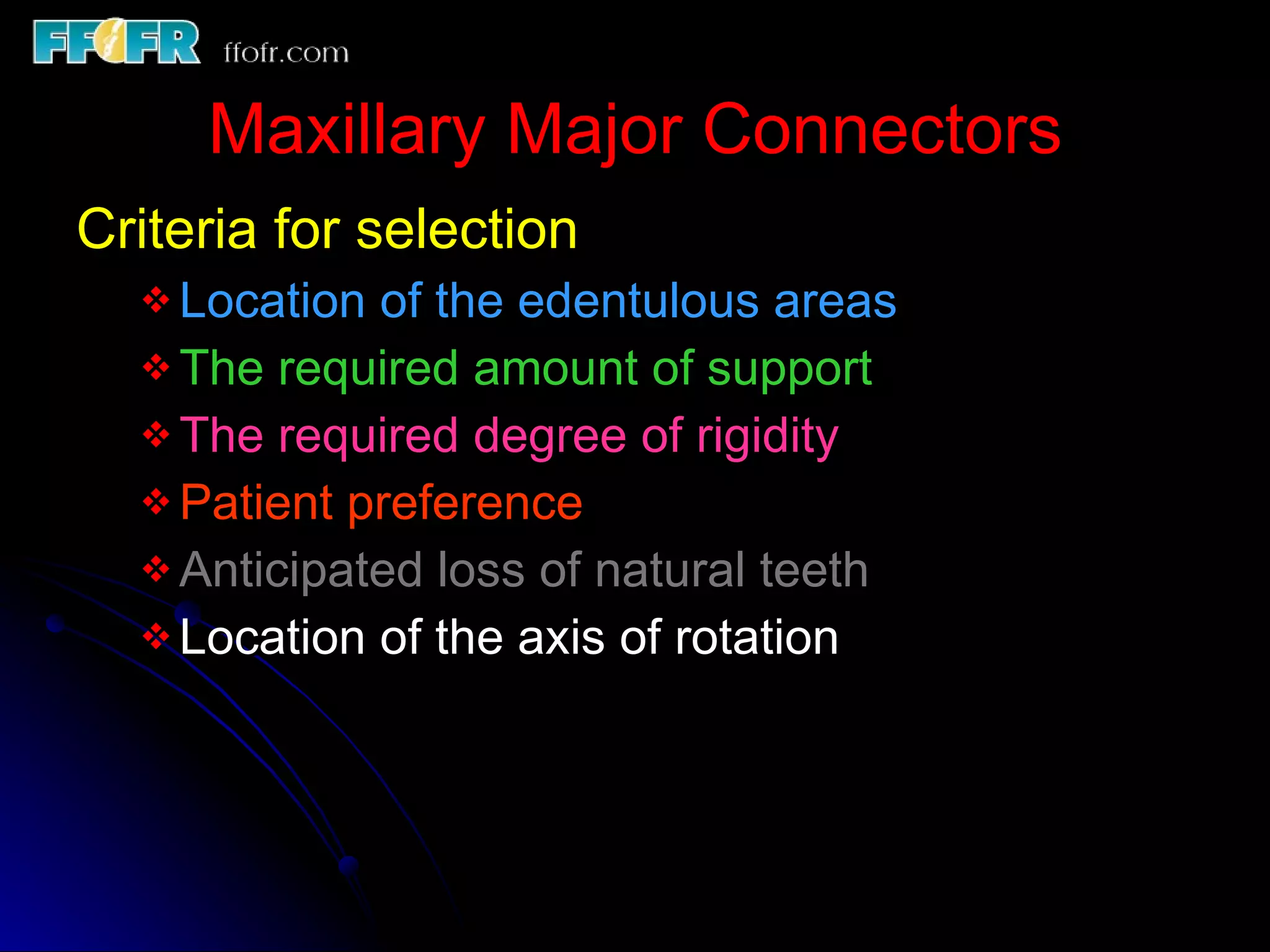 FFOFR ffofr.com

Maxillary Major Connectors

Criteria for selection

❖ Location of the edentulous areas
❖ The required amount of support
❖ The required degree of rigidity
❖ Patient preference
❖ Anticipated loss of natural teeth
❖ Location of the axis of rotation